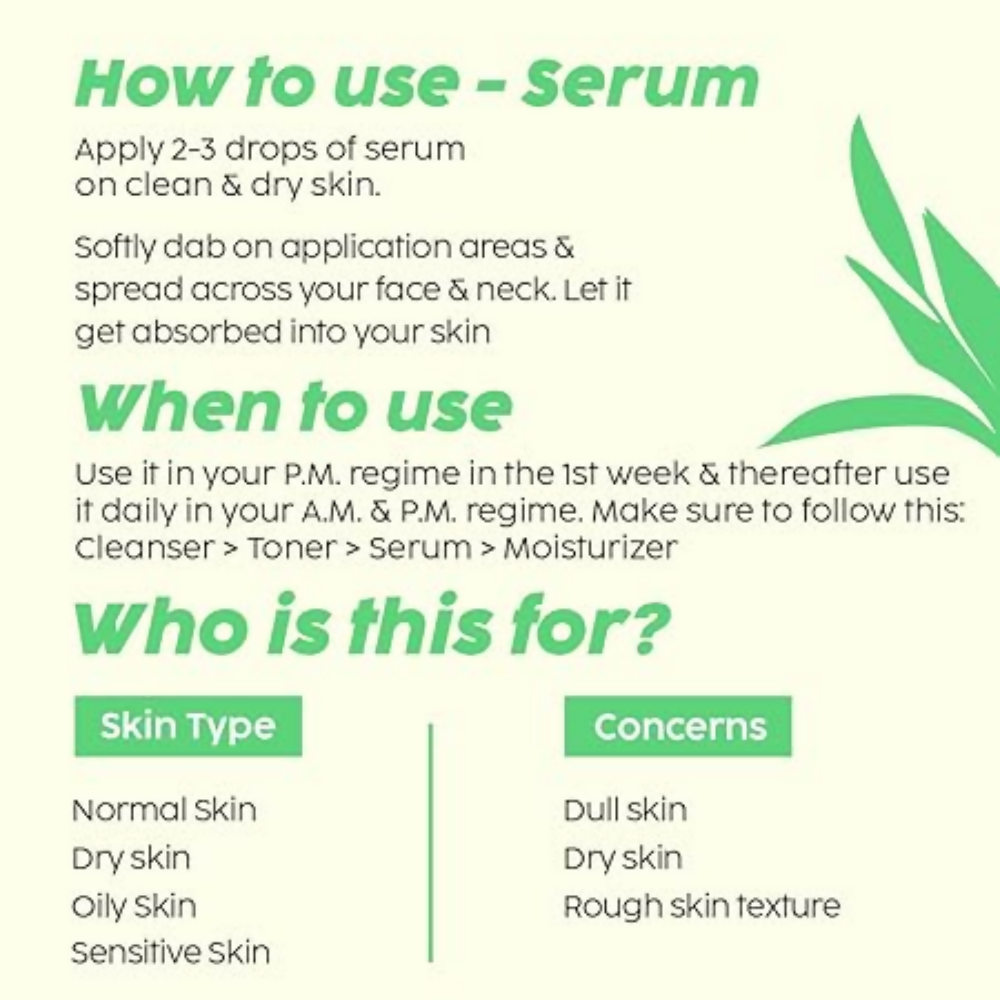 How to use - Serum

Apply 2-3 drops of serum on clean & dry skin.

Softly dab on application areas & spread across your face & neck. Let it get absorbed into your skin

When to use

Use it in your P.M. regime in the 1st week & thereafter use it daily in your A.M. & P.M. regime. Make sure to follow this: Cleanser > Toner > Serum > Moisturizer

Who is this for?

Skin Type

Normal Skin
Dry skin
Oily Skin
Sensitive Skin

Concerns

Dull skin
Dry skin
Rough skin texture